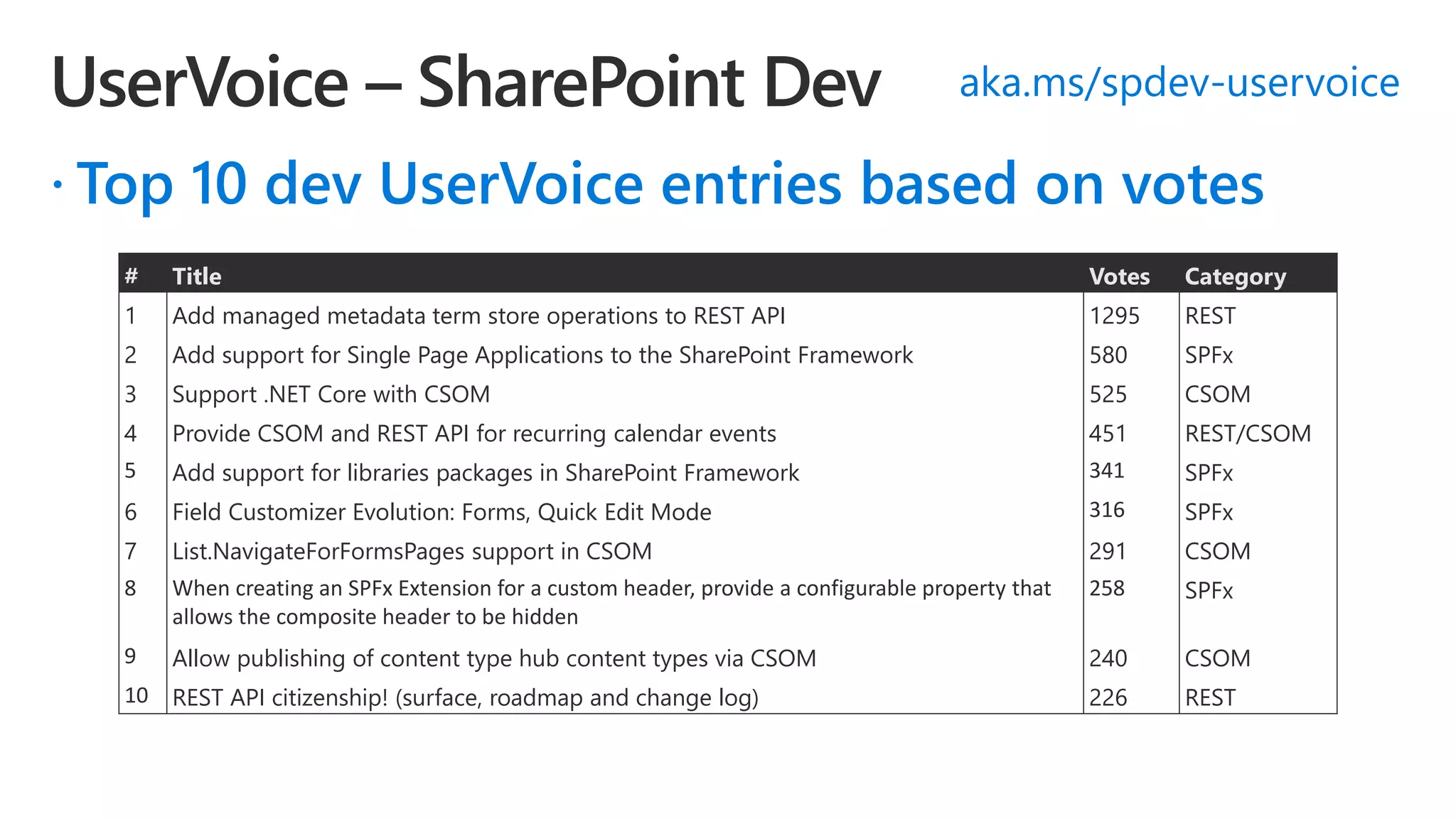 UserVoice – SharePoint Dev

aka.ms/spdev-uservoice

· Top 10 dev UserVoice entries based on votes

| # | Title | Votes | Category |
|---|---|---|---|
| 1 | Add managed metadata term store operations to REST API | 1295 | REST |
| 2 | Add support for Single Page Applications to the SharePoint Framework | 580 | SPFx |
| 3 | Support .NET Core with CSOM | 525 | CSOM |
| 4 | Provide CSOM and REST API for recurring calendar events | 451 | REST/CSOM |
| 5 | Add support for libraries packages in SharePoint Framework | 341 | SPFx |
| 6 | Field Customizer Evolution: Forms, Quick Edit Mode | 316 | SPFx |
| 7 | List.NavigateForFormsPages support in CSOM | 291 | CSOM |
| 8 | When creating an SPFx Extension for a custom header, provide a configurable property that allows the composite header to be hidden | 258 | SPFx |
| 9 | Allow publishing of content type hub content types via CSOM | 240 | CSOM |
| 10 | REST API citizenship! (surface, roadmap and change log) | 226 | REST |